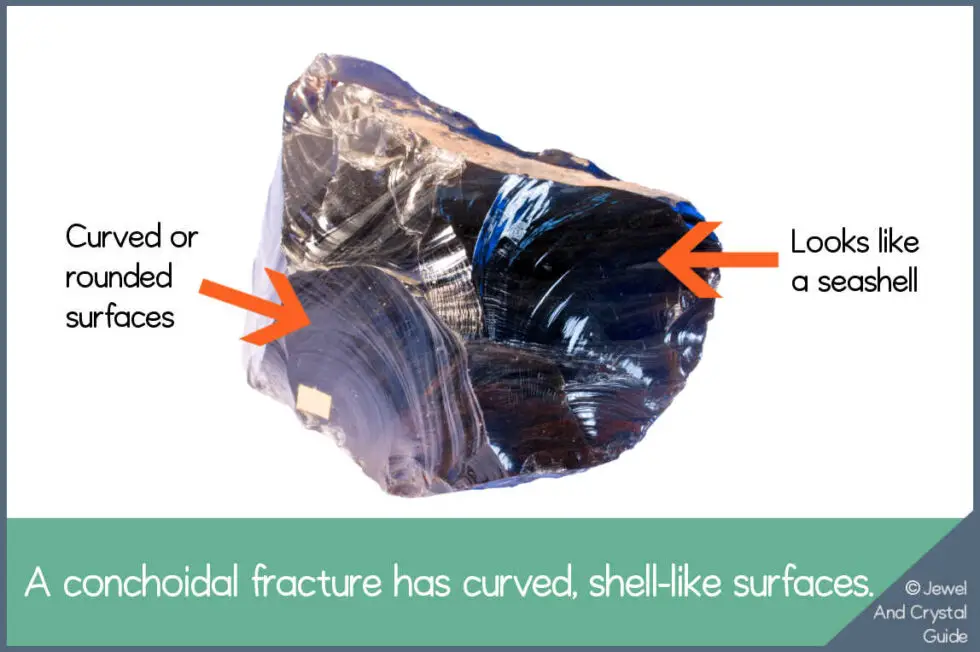 Curved or rounded surfaces

Looks like a seashell

A conchoidal fracture has curved, shell-like surfaces.

© Jewel And Crystal Guide